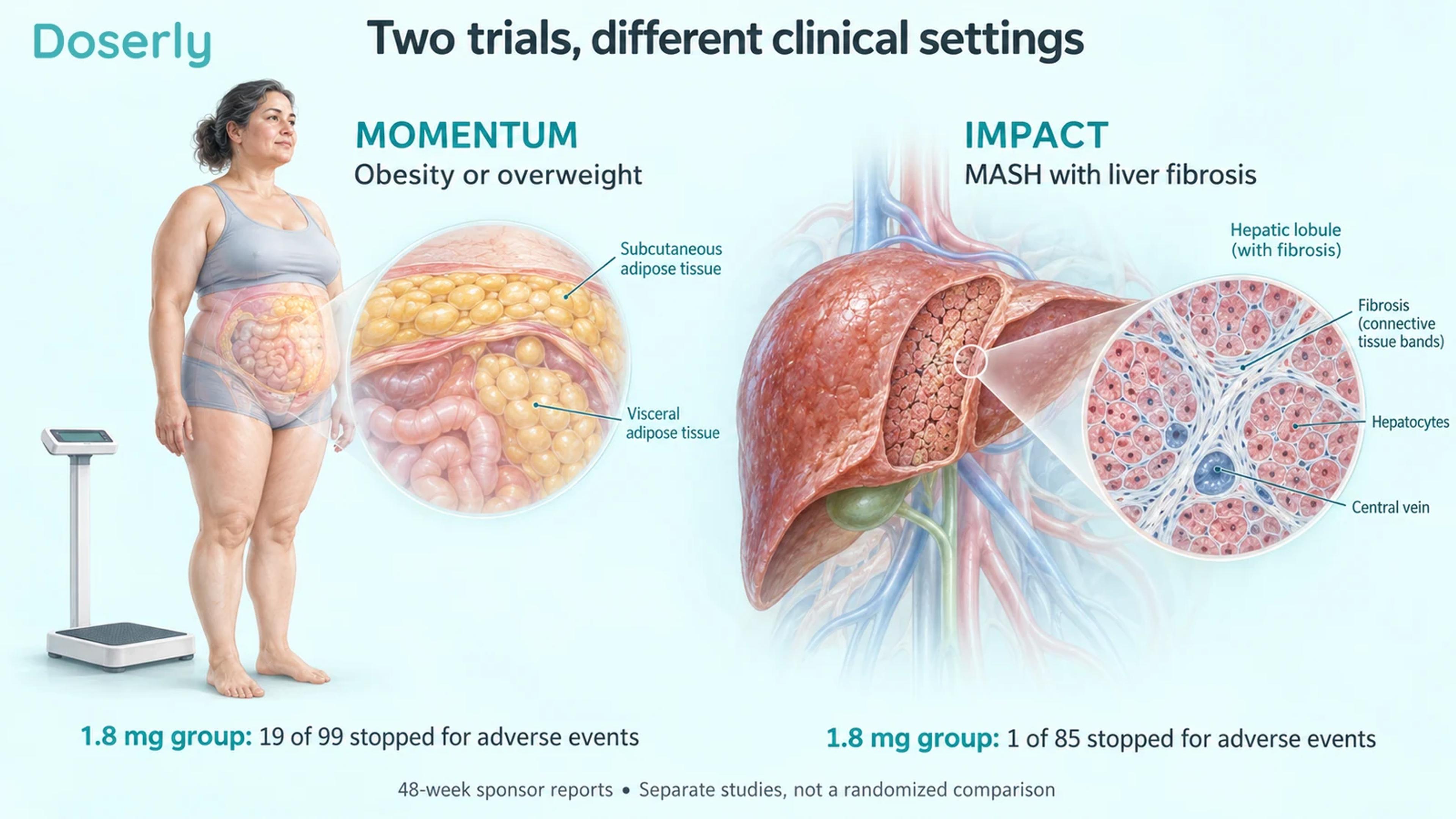 Doserly

Two trials, different clinical settings

MOMENTUM
Obesity or overweight

Subcutaneous adipose tissue

Visceral adipose tissue

1.8 mg group: 19 of 99 stopped for adverse events

IMPACT
MASH with liver fibrosis

Hepatic lobule (with fibrosis)

Fibrosis (connective tissue bands)

Hepatocytes

Central vein

1.8 mg group: 1 of 85 stopped for adverse events

48-week sponsor reports • Separate studies, not a randomized comparison